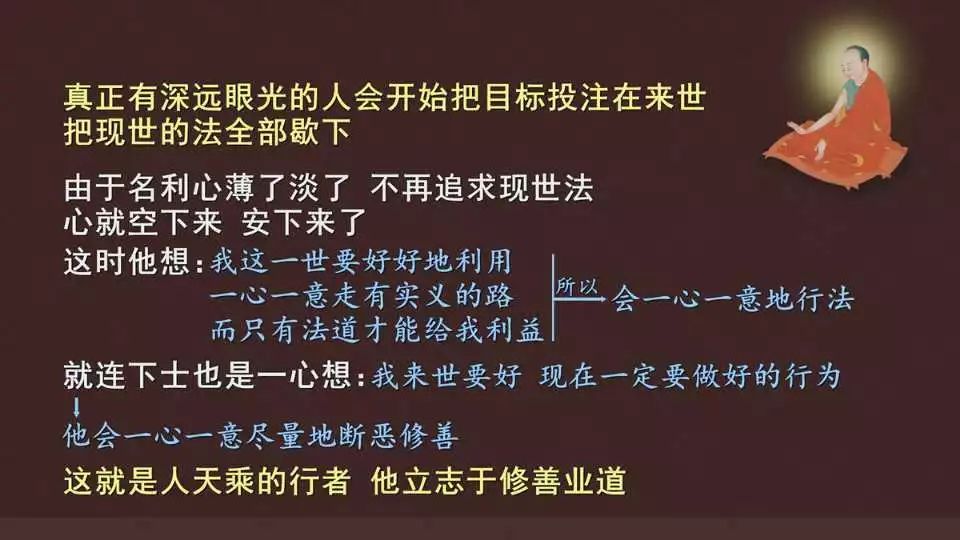 真正有深远眼光的人会开始把目标投注在来世
把现世的法全部歇下

由于名利心薄了淡了 不再追求现世法
心就空下来 安下来了

这时他想：我这一世要好好地利用
一心一意走有实义的路
而只有法道才能给我利益

所以 会一心一意地行法

就连下士也是一心想：我来世要好 现在一定要做好的行为

他会一心一意尽量地断恶修善

这就是人天乘的行者 他立志于修善业道